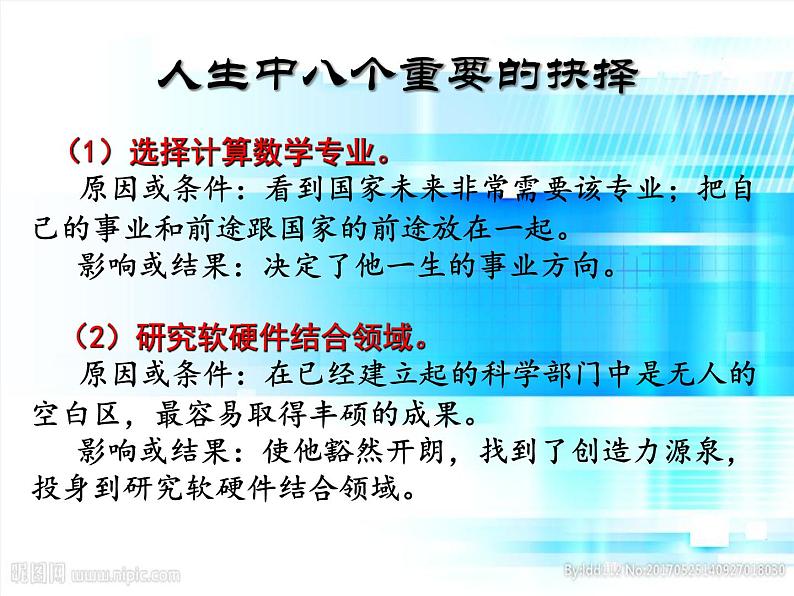 人生中八个重要的抉择

（1）选择计算数学专业。

原因或条件：看到国家未来非常需要该专业；把自己的事业和前途跟国家的前途放在一起。

影响或结果：决定了他一生的事业方向。

（2）研究软硬件结合领域。

原因或条件：在已经建立起的科学部门中是无人的空白区，最容易取得丰硕的成果。

影响或结果：使他豁然开朗，找到了创造力源泉，投身到研究软硬件结合领域。

昵图网 www.nipic.com

By:ldd112 No:20170525140927018030